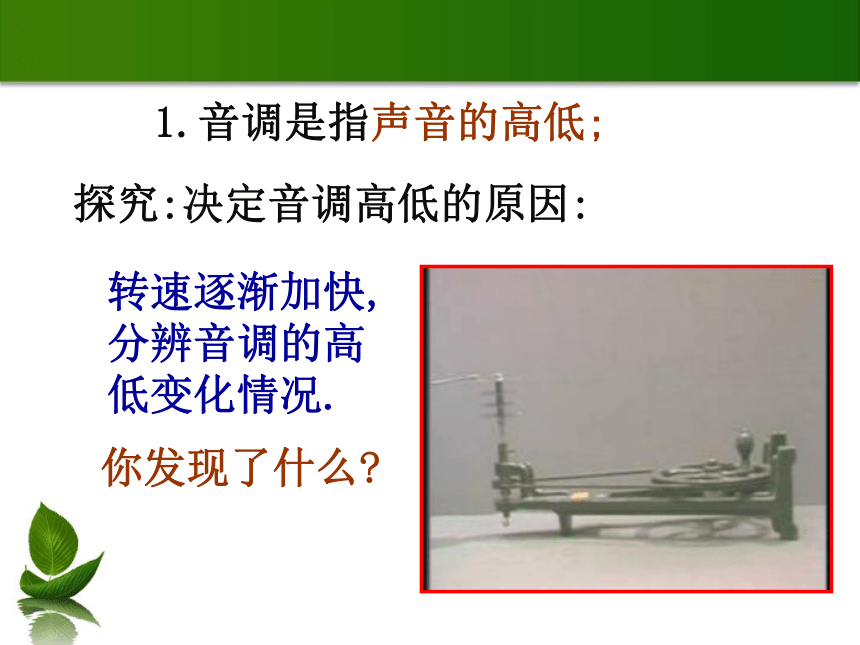 1. 音调是指声音的高低;

探究:决定音调高低的原因:

转速逐渐加快,分辨音调的高低变化情况.

你发现了什么?